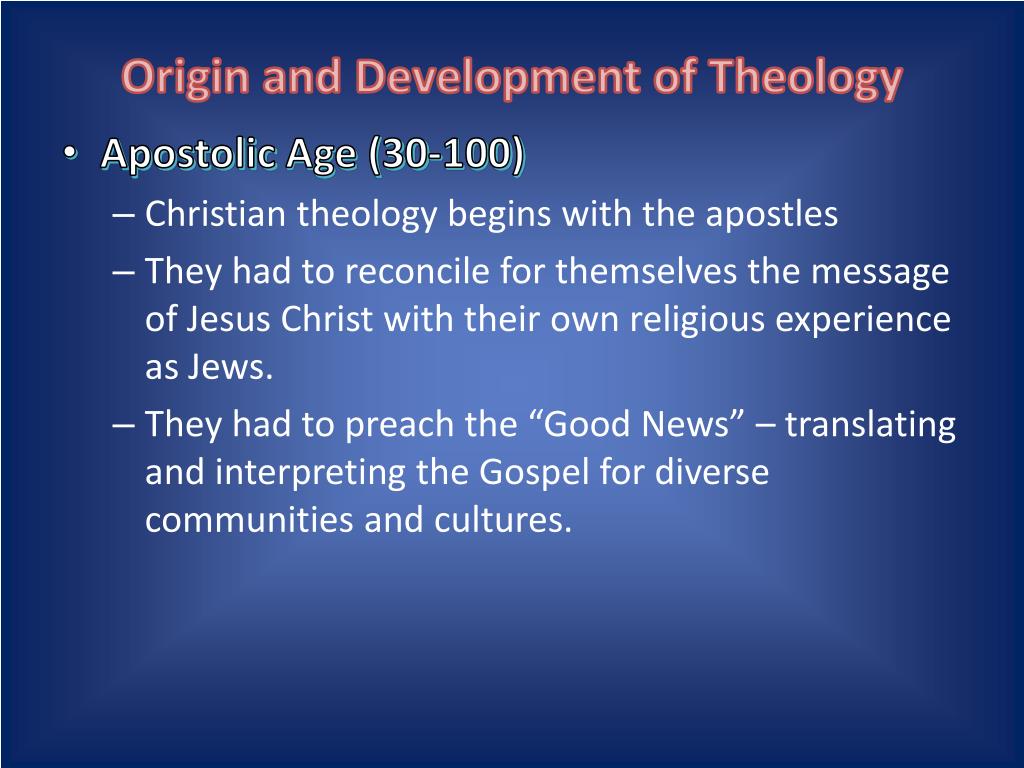 Origin and Development of Theology

• Apostolic Age (30-100)
– Christian theology begins with the apostles
– They had to reconcile for themselves the message of Jesus Christ with their own religious experience as Jews.
– They had to preach the “Good News” – translating and interpreting the Gospel for diverse communities and cultures.